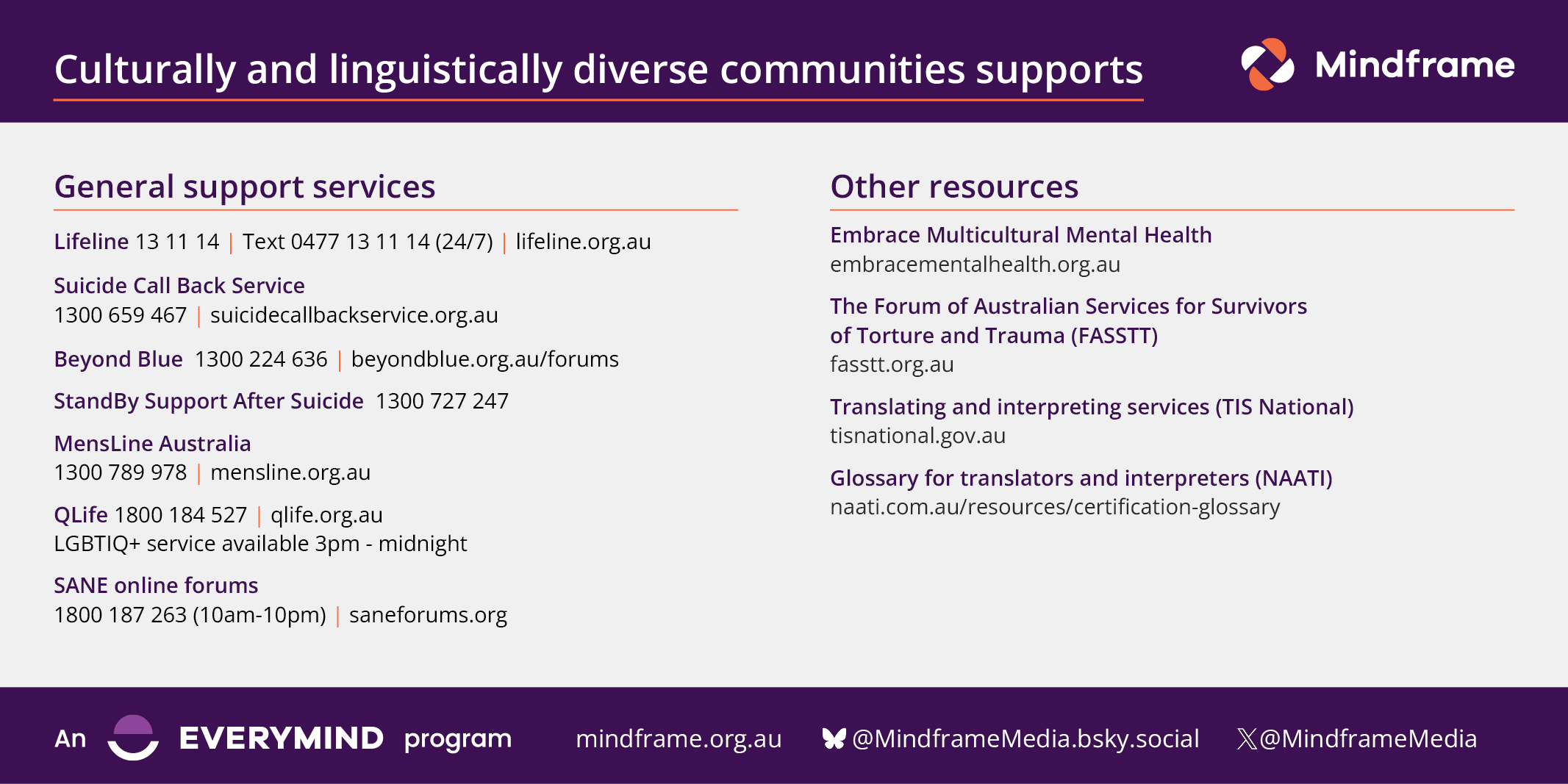 Culturally and linguistically diverse communities supports

Mindframe

General support services

Lifeline 13 11 14 | Text 0477 13 11 14 (24/7) | lifeline.org.au

Suicide Call Back Service
1300 659 467 | suicidecallbackservice.org.au

Beyond Blue 1300 224 636 | beyondblue.org.au/forums

StandBy Support After Suicide 1300 727 247

MensLine Australia
1300 789 978 | mensline.org.au

QLife 1800 184 527 | qlife.org.au
LGBTIQ+ service available 3pm - midnight

SANE online forums
1800 187 263 (10am-10pm) | saneforums.org

Other resources

Embrace Multicultural Mental Health
embracementalhealth.org.au

The Forum of Australian Services for Survivors of Torture and Trauma (FASSTT)
fasstt.org.au

Translating and interpreting services (TIS National)
tisnational.gov.au

Glossary for translators and interpreters (NAATI)
naati.com.au/resources/certification-glossary

An EVERYMIND program mindframe.org.au @MindframeMedia.bsky.social @MindframeMedia